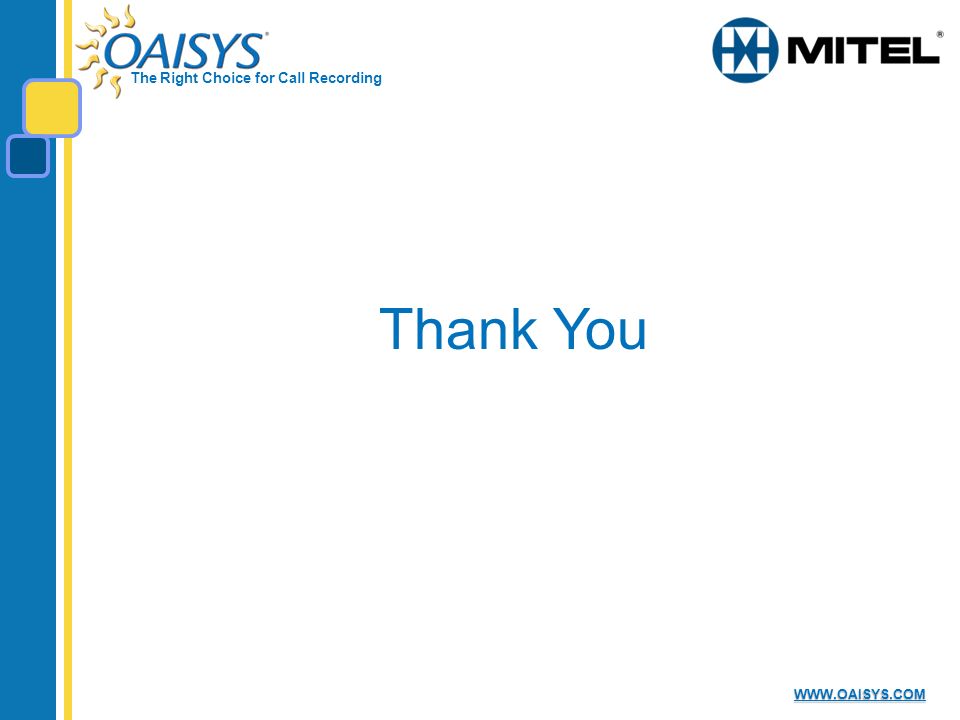 OAISYS®
The Right Choice for Call Recording

MITEL®

Thank You

WWW.OAISYS.COM